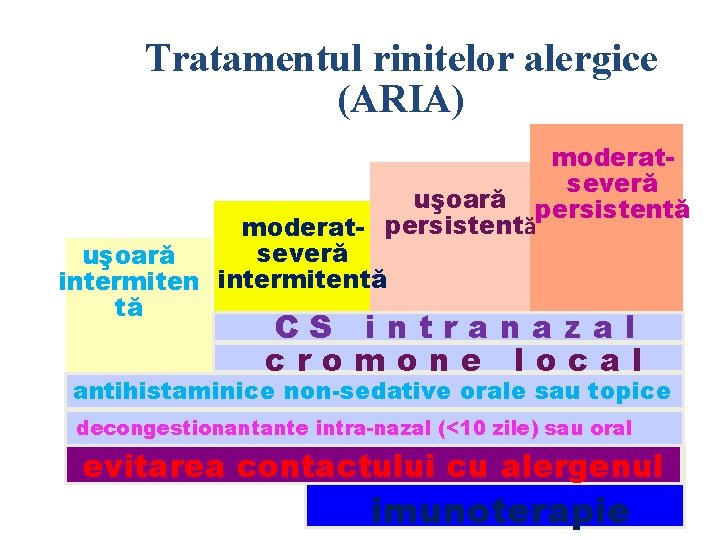 Tratamentul rinitelor alergice (ARIA)

uşoară intermitentă

moderat-severă intermitentă

uşoară persistentă

moderat-severă persistentă

CS intranazal

cromone local

antihistaminice non-sedative orale sau topice

decongestionantante intra-nazal (<10 zile) sau oral

evitarea contactului cu alergenul

imunoterapie